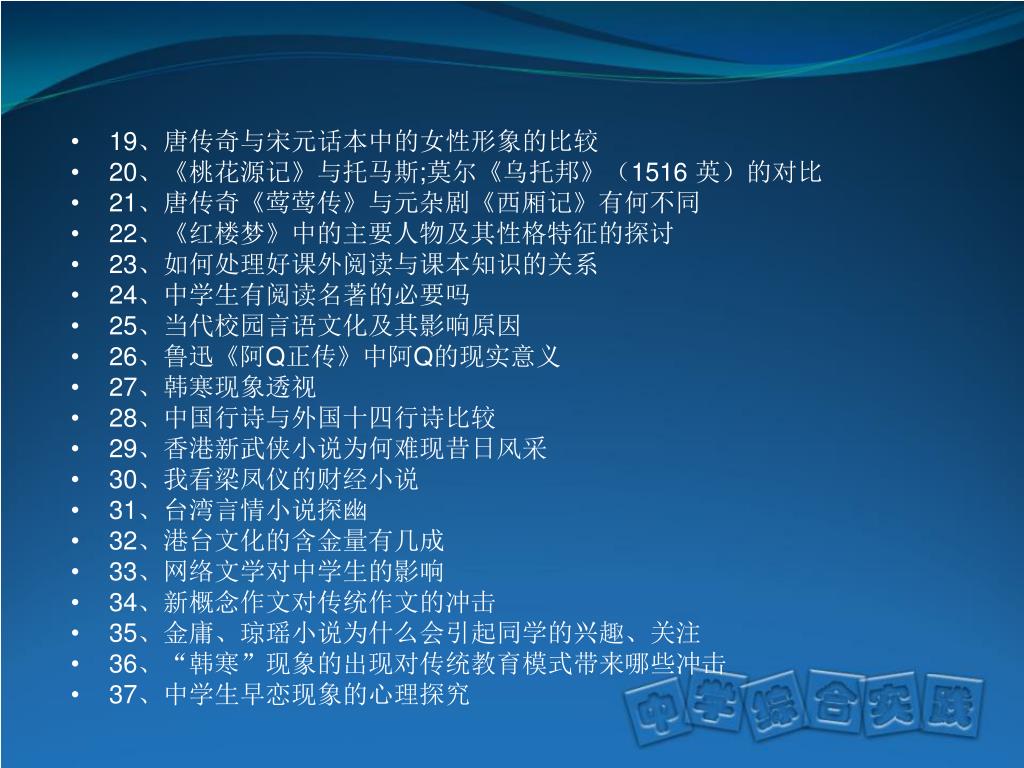 • 19、唐传奇与宋元话本中的女性形象的比较
• 20、《桃花源记》与托马斯;莫尔《乌托邦》（1516 英）的对比
• 21、唐传奇《莺莺传》与元杂剧《西厢记》有何不同
• 22、《红楼梦》中的主要人物及其性格特征的探讨
• 23、如何处理好课外阅读与课本知识的关系
• 24、中学生有阅读名著的必要吗
• 25、当代校园言语文化及其影响原因
• 26、鲁迅《阿Q正传》中阿Q的现实意义
• 27、韩寒现象透视
• 28、中国行诗与外国十四行诗比较
• 29、香港新武侠小说为何难现昔日风采
• 30、我看梁凤仪的财经小说
• 31、台湾言情小说探幽
• 32、港台文化的含金量有几成
• 33、网络文学对中学生的影响
• 34、新概念作文对传统作文的冲击
• 35、金庸、琼瑶小说为什么会引起同学的兴趣、关注
• 36、“韩寒”现象的出现对传统教育模式带来哪些冲击
• 37、中学生早恋现象的心理探究

中学综合实践